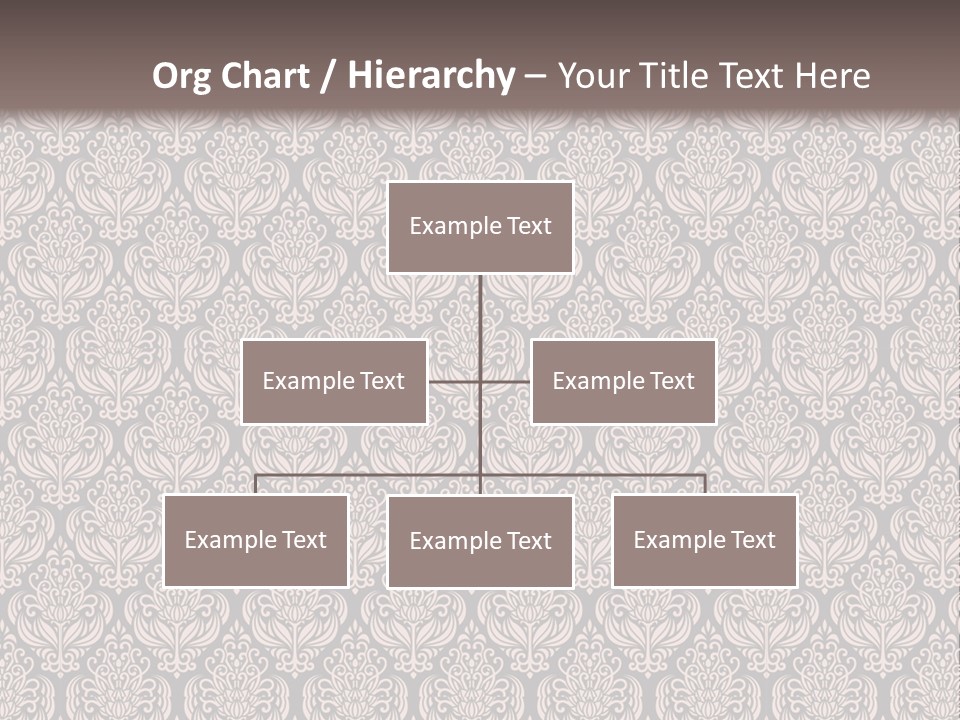 Org Chart / Hierarchy – Your Title Text Here

Example Text

Example Text

Example Text

Example Text

Example Text

Example Text